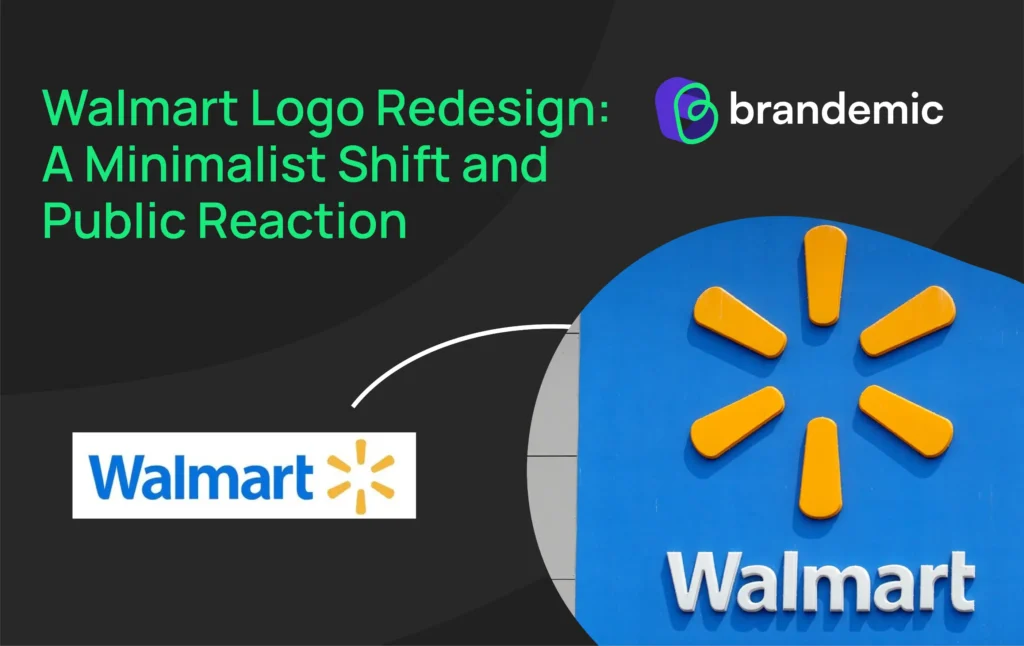 Walmart Logo Redesign: A Minimalist Shift and Public Reaction

brandemic

Walmart

Walmart